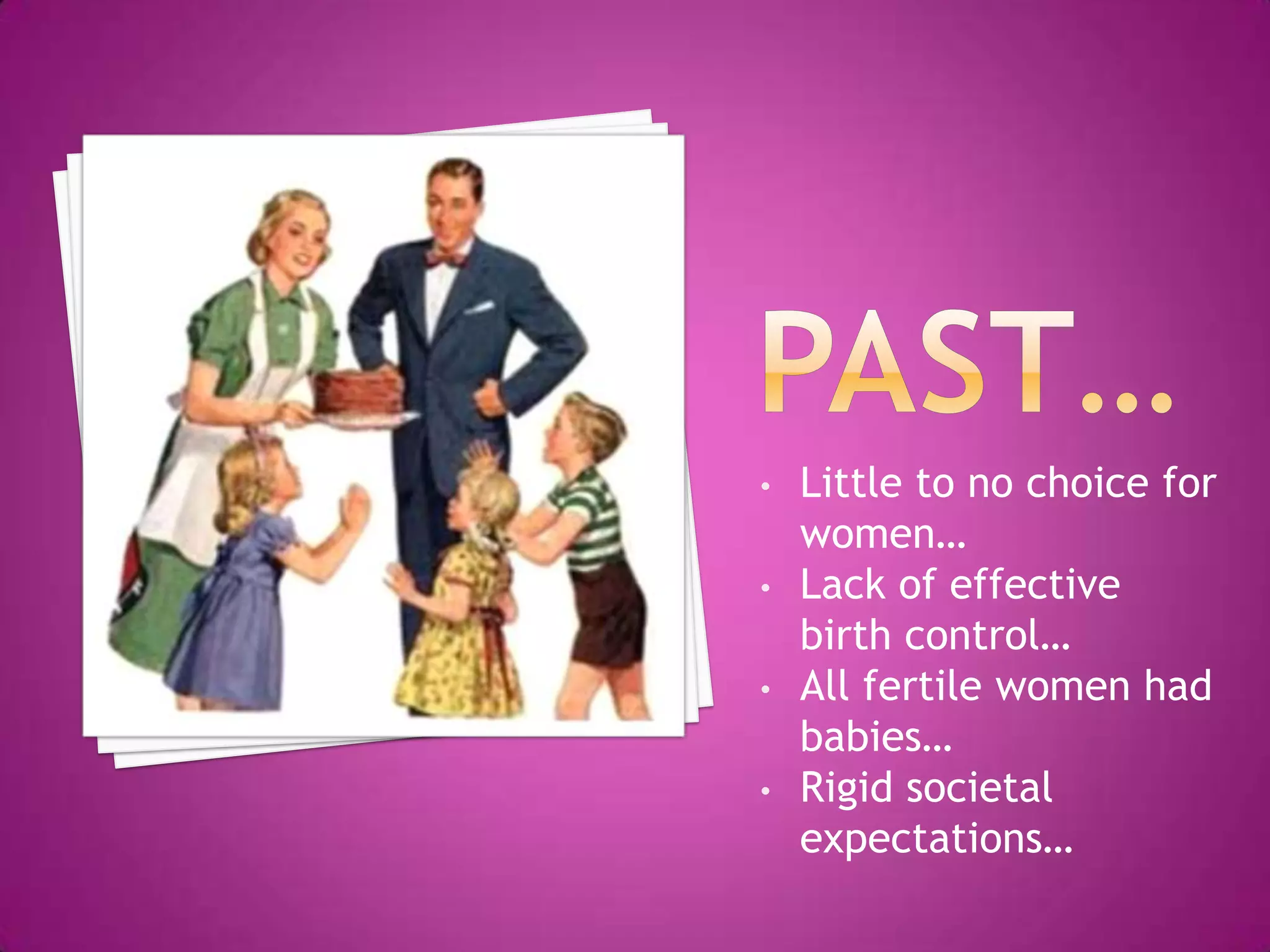 PAST…

• Little to no choice for women…
• Lack of effective birth control…
• All fertile women had babies…
• Rigid societal expectations…